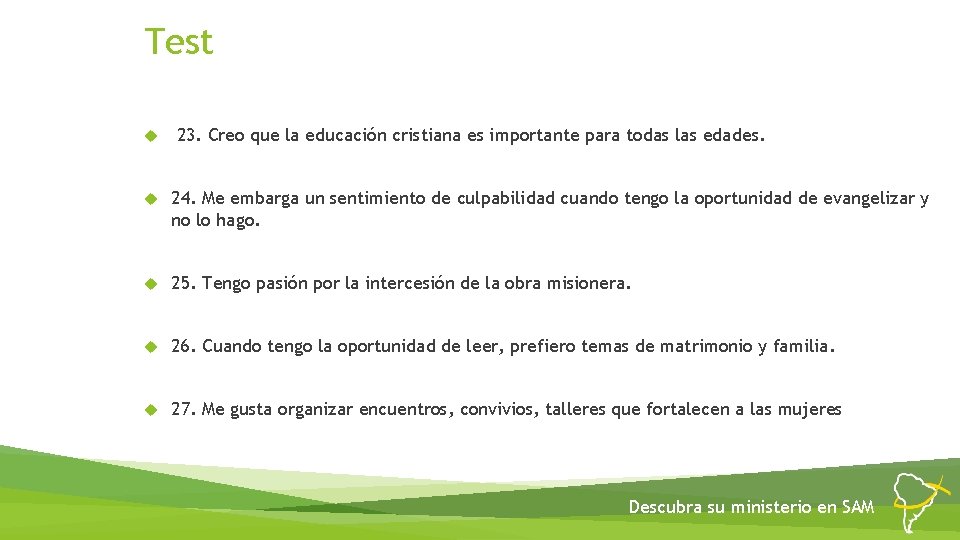 Test

23. Creo que la educación cristiana es importante para todas las edades.

24. Me embarga un sentimiento de culpabilidad cuando tengo la oportunidad de evangelizar y no lo hago.

25. Tengo pasión por la intercesión de la obra misionera.

26. Cuando tengo la oportunidad de leer, prefiero temas de matrimonio y familia.

27. Me gusta organizar encuentros, convivios, talleres que fortalecen a las mujeres

Descubra su ministerio en SAM